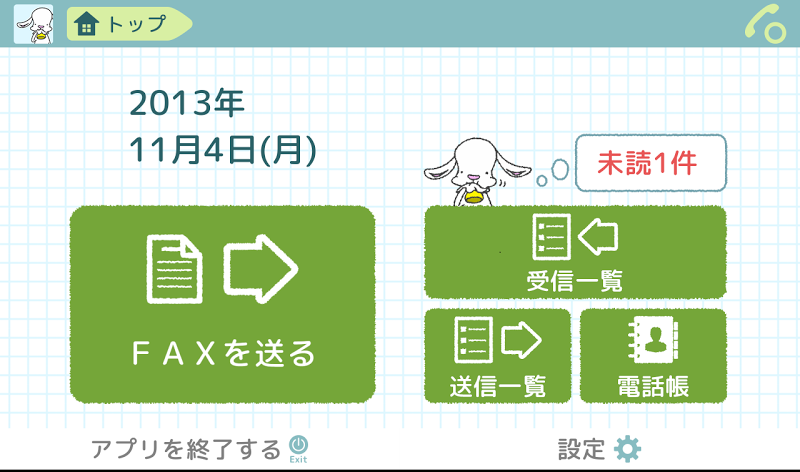 トップ

2013年
11月4日(月)

未読1件

FAXを送る

受信一覧

送信一覧

電話帳

アプリを終了する Exit

設定